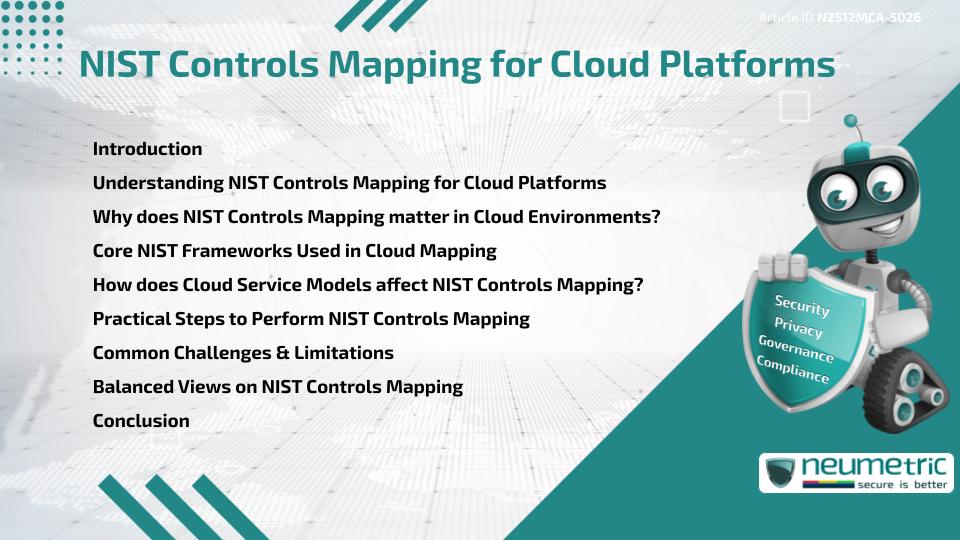 Article ID N2512MCA-5026

NIST Controls Mapping for Cloud Platforms

Introduction
Understanding NIST Controls Mapping for Cloud Platforms
Why does NIST Controls Mapping matter in Cloud Environments?
Core NIST Frameworks Used in Cloud Mapping
How does Cloud Service Models affect NIST Controls Mapping?
Practical Steps to Perform NIST Controls Mapping
Common Challenges & Limitations
Balanced Views on NIST Controls Mapping
Conclusion

Security
Privacy
Governance
Compliance

neumetric
secure is better